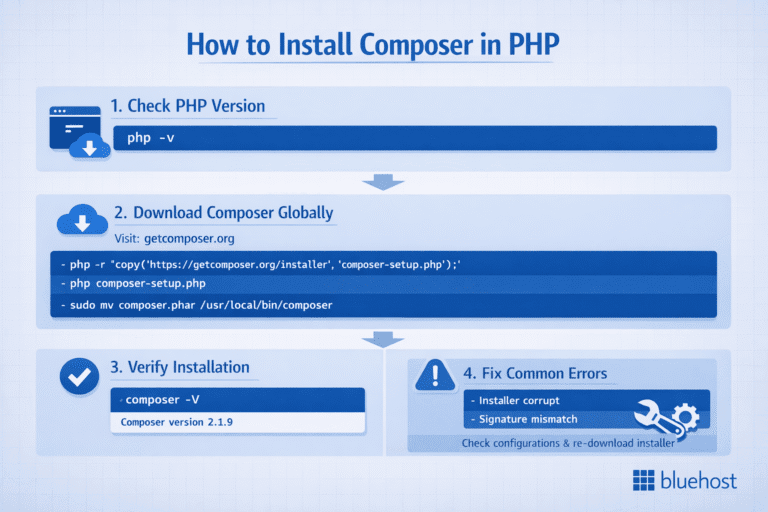 How to Install Composer in PHP

1. Check PHP Version

php -v

2. Download Composer Globally

Visit: getcomposer.org

- php -r "copy('https://getcomposer.org/installer', 'composer-setup.php');'

- php composer-setup.php

- sudo mv composer.phar /usr/local/bin/composer

3. Verify Installation

composer -V

Composer version 2.1.9

4. Fix Common Errors

- Installer corrupt

- Signature mismatch

Check configurations & re-download installer

bluehost